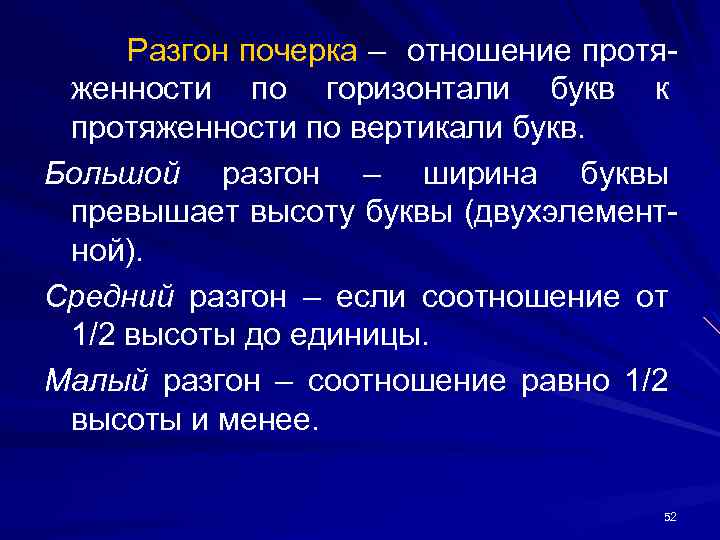 Разгон почерка – отношение протяженности по горизонтали букв к протяженности по вертикали букв.

Большой разгон – ширина буквы превышает высоту буквы (двухэлементной).

Средний разгон – если соотношение от 1/2 высоты до единицы.

Малый разгон – соотношение равно 1/2 высоты и менее.

52